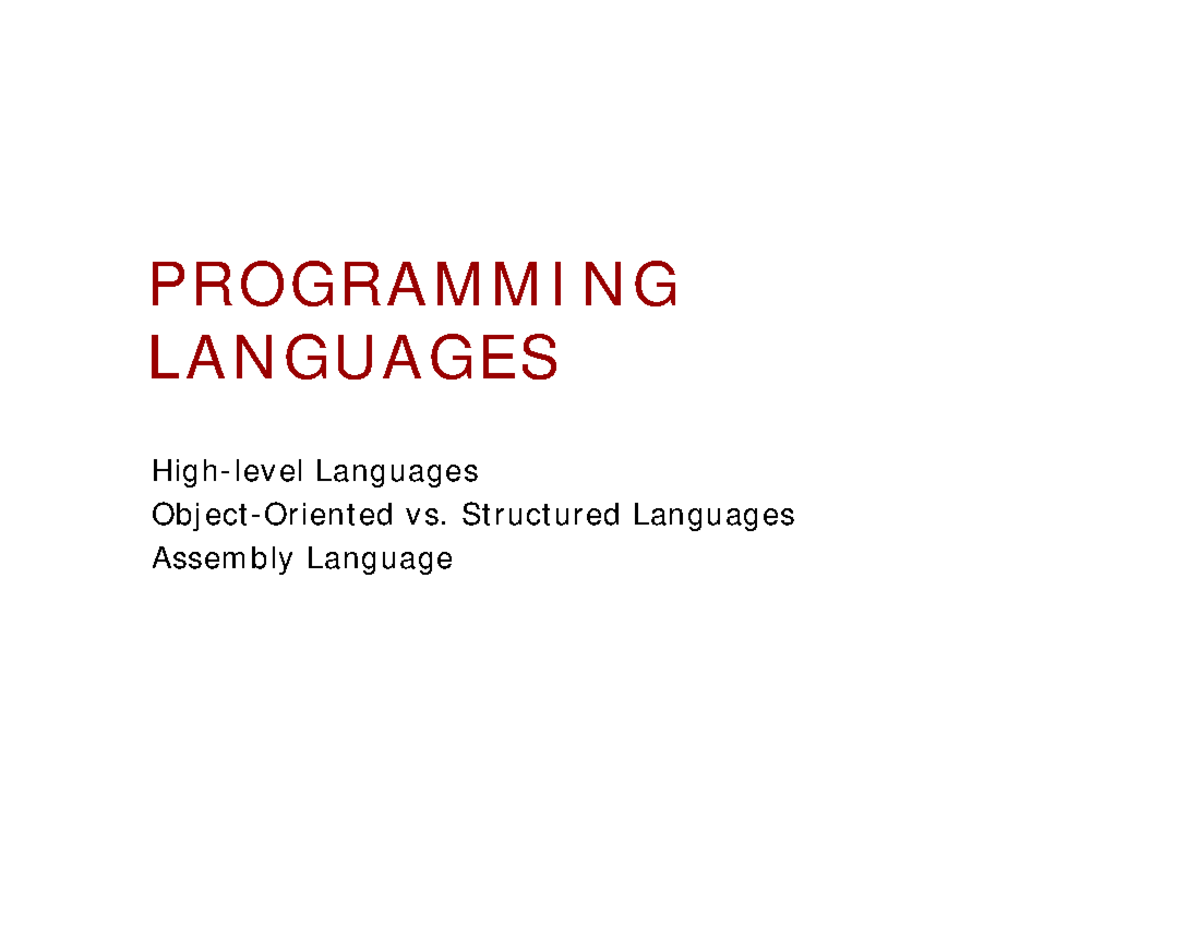 PROGRAMMING LANGUAGES

High-level Languages
Object-Oriented vs. Structured Languages
Assembly Language